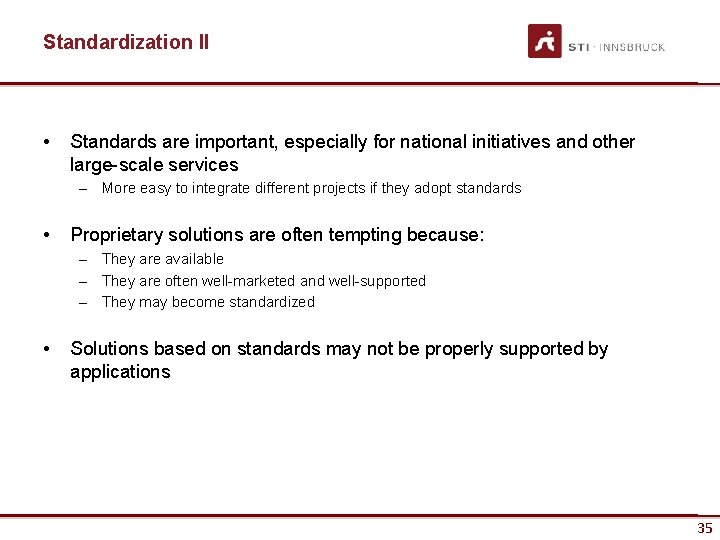 Standardization II

STI · INNSBRUCK

• Standards are important, especially for national initiatives and other large-scale services
– More easy to integrate different projects if they adopt standards

• Proprietary solutions are often tempting because:
– They are available
– They are often well-marketed and well-supported
– They may become standardized

• Solutions based on standards may not be properly supported by applications

35